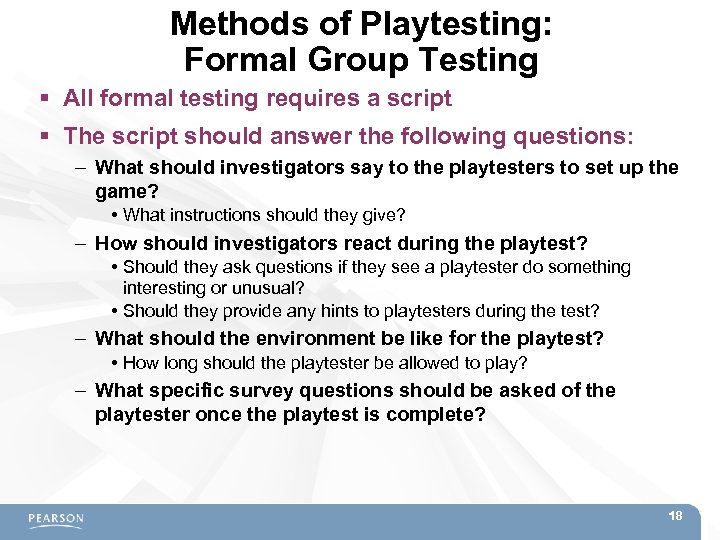 Methods of Playtesting:
Formal Group Testing

▪ All formal testing requires a script

▪ The script should answer the following questions:

– What should investigators say to the playtesters to set up the game?

• What instructions should they give?

– How should investigators react during the playtest?

• Should they ask questions if they see a playtester do something interesting or unusual?

• Should they provide any hints to playtesters during the test?

– What should the environment be like for the playtest?

• How long should the playtester be allowed to play?

– What specific survey questions should be asked of the playtester once the playtest is complete?

PEARSON

18